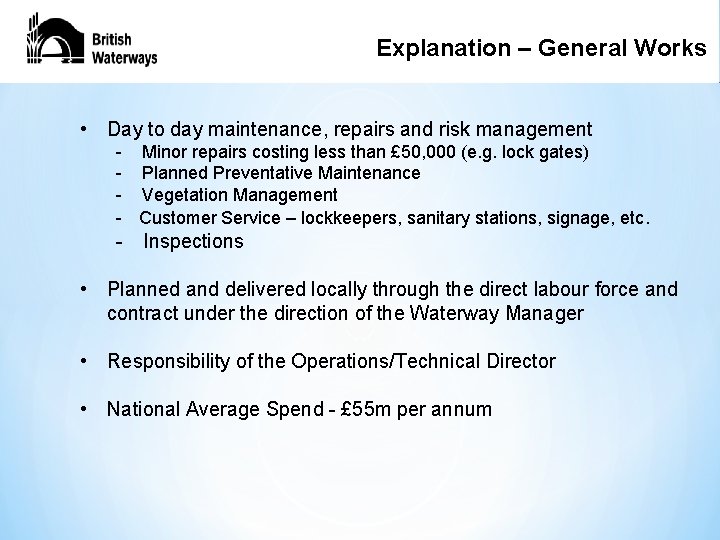 British Waterways

Explanation – General Works

• Day to day maintenance, repairs and risk management
- Minor repairs costing less than £50,000 (e.g. lock gates)
- Planned Preventative Maintenance
- Vegetation Management
- Customer Service – lockkeepers, sanitary stations, signage, etc.
- Inspections

• Planned and delivered locally through the direct labour force and contract under the direction of the Waterway Manager

• Responsibility of the Operations/Technical Director

• National Average Spend - £55m per annum